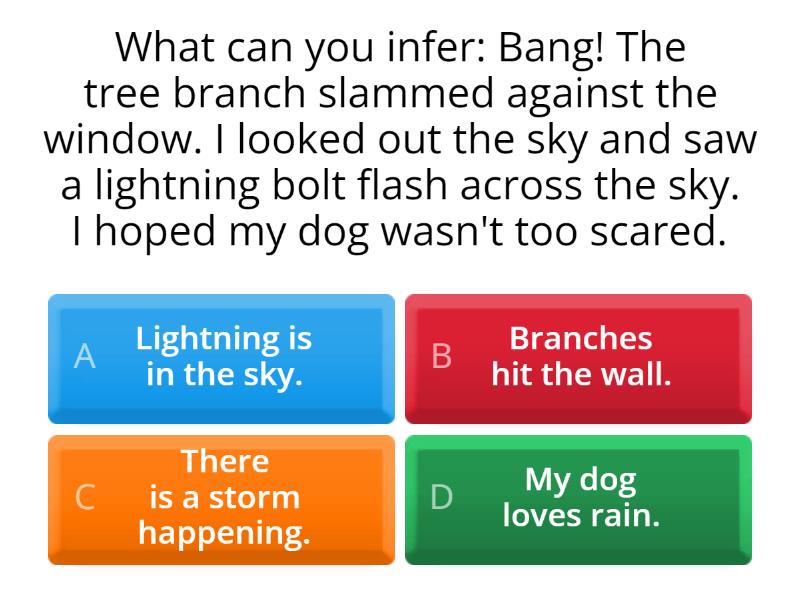 What can you infer: Bang! The tree branch slammed against the window. I looked out the sky and saw a lightning bolt flash across the sky. I hoped my dog wasn't too scared.

A Lightning is in the sky.

B Branches hit the wall.

C There is a storm happening.

D My dog loves rain.